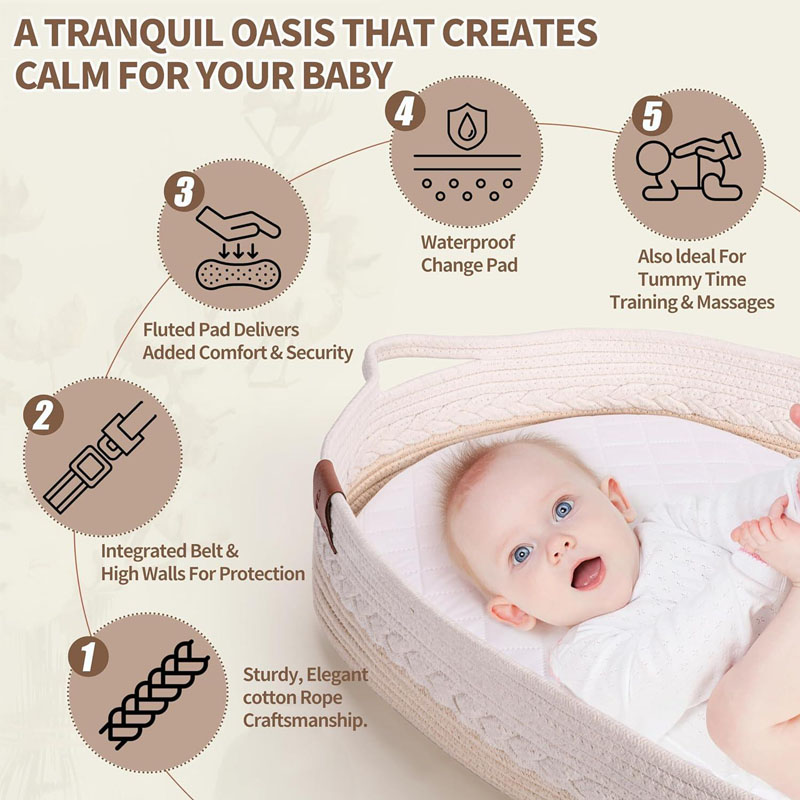 A TRANQUIL OASIS THAT CREATES CALM FOR YOUR BABY

4
Waterproof Change Pad

5
Also Ideal For Tummy Time Training & Massages

3
Fluted Pad Delivers Added Comfort & Security

2
Integrated Belt & High Walls For Protection

1
Sturdy, Elegant cotton Rope Craftsmanship.